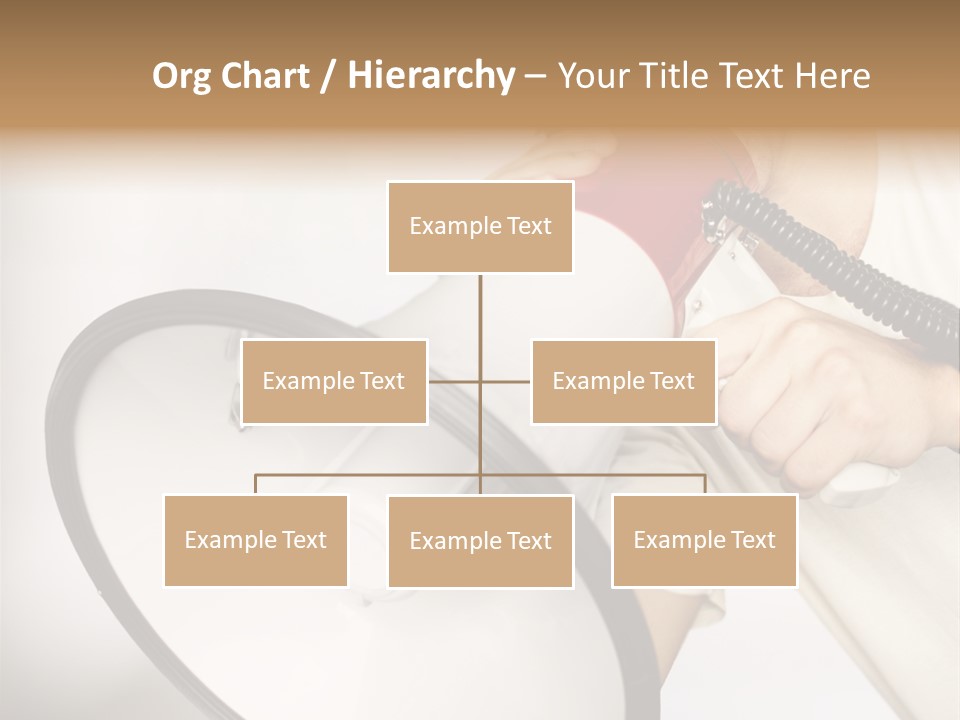 Org Chart / Hierarchy – Your Title Text Here

Example Text

Example Text

Example Text

Example Text

Example Text

Example Text